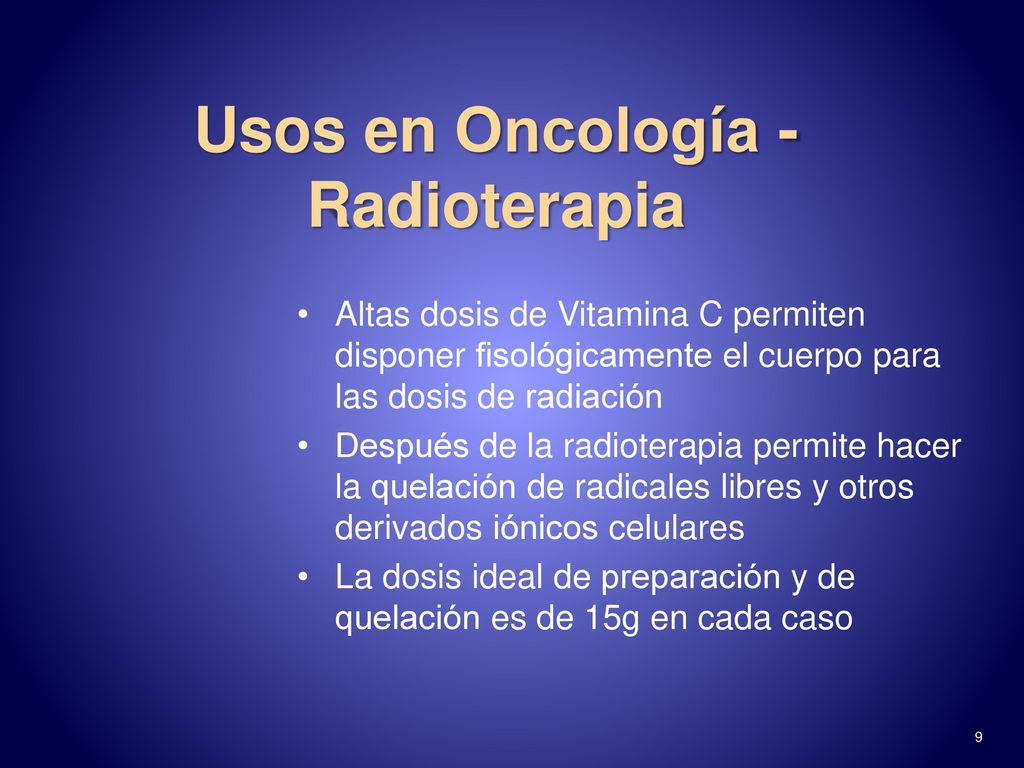 Usos en Oncología - Radioterapia

• Altas dosis de Vitamina C permiten disponer fisológicamente el cuerpo para las dosis de radiación
• Después de la radioterapia permite hacer la quelación de radicales libres y otros derivados iónicos celulares
• La dosis ideal de preparación y de quelación es de 15g en cada caso

9